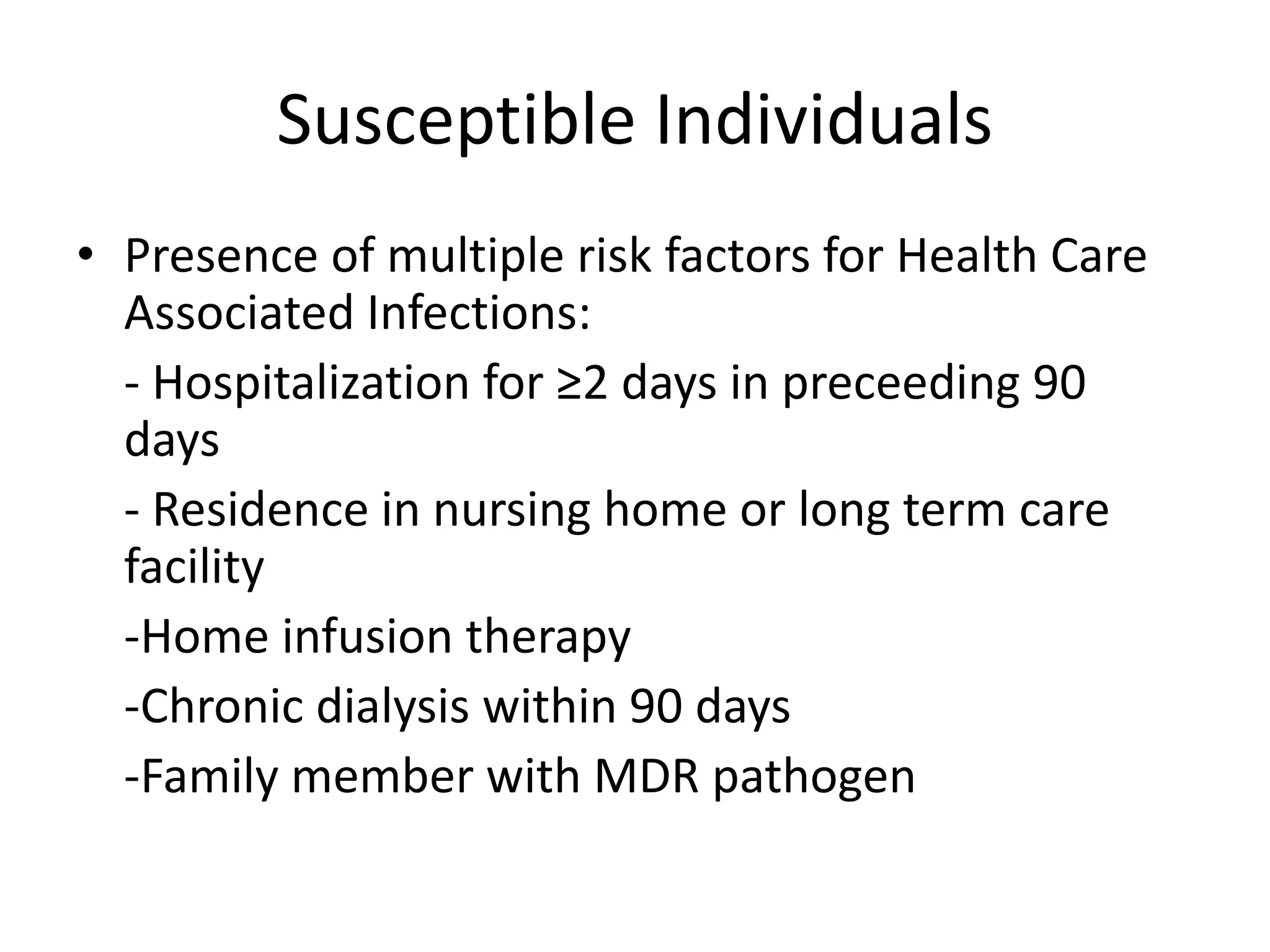 Susceptible Individuals

• Presence of multiple risk factors for Health Care Associated Infections:

- Hospitalization for ≥2 days in preceeding 90 days

- Residence in nursing home or long term care facility

-Home infusion therapy

-Chronic dialysis within 90 days

-Family member with MDR pathogen